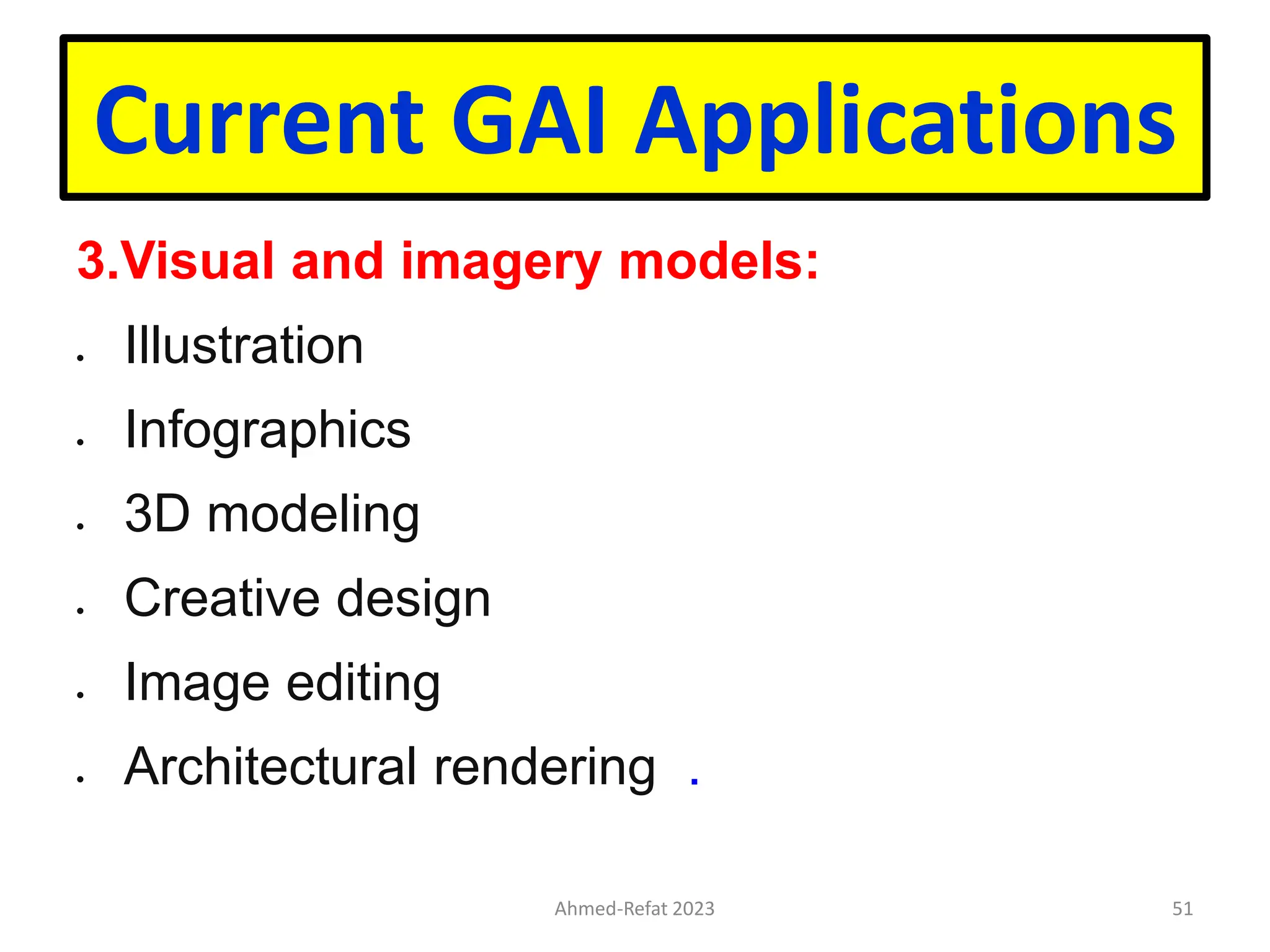 Current GAI Applications

3.Visual and imagery models:

. Illustration

. Infographics

. 3D modeling

. Creative design

. Image editing

. Architectural rendering .

Ahmed-Refat 2023

51